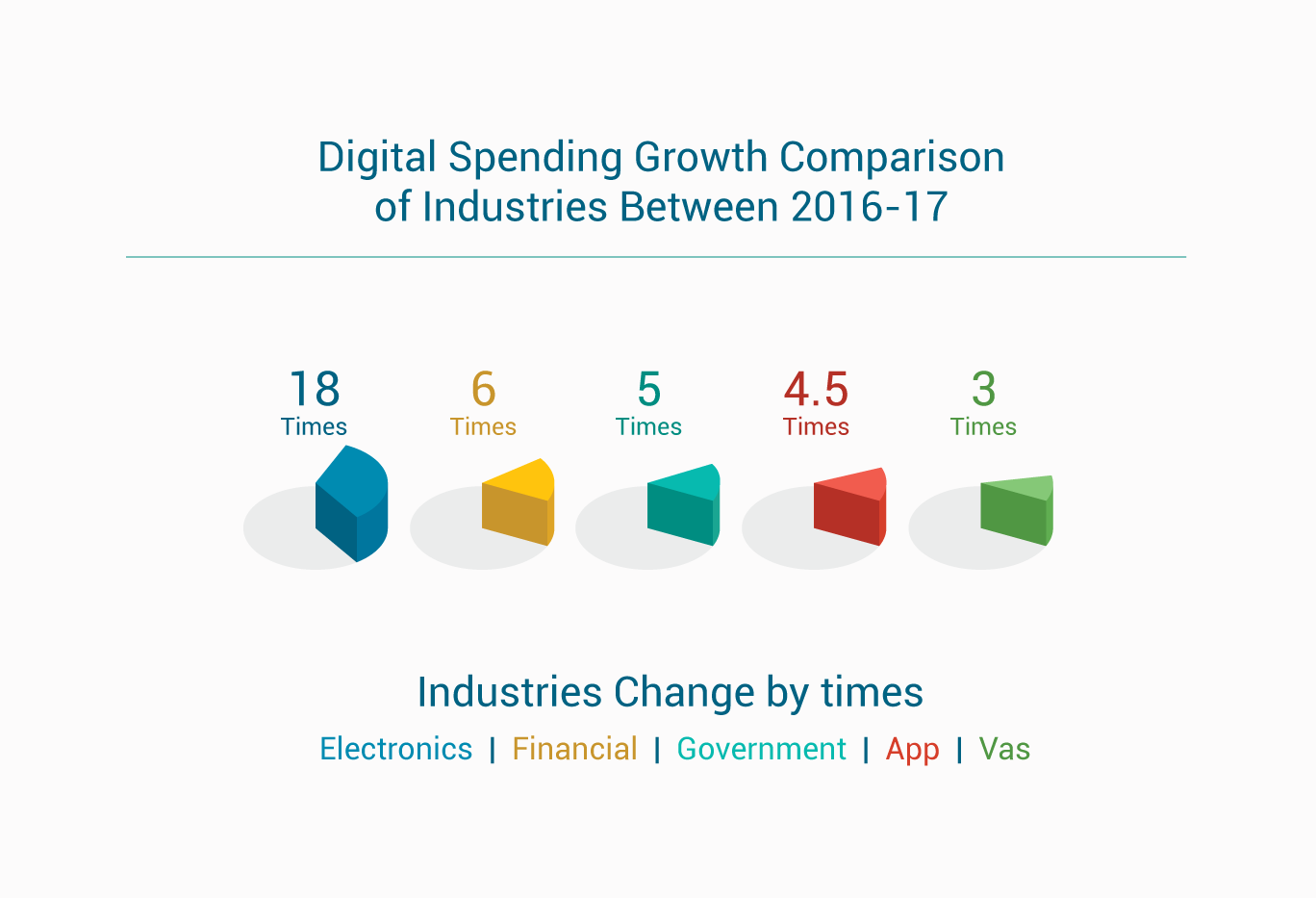 Digital Spending Growth Comparison of Industries Between 2016-17

18 Times

6 Times

5 Times

4.5 Times

3 Times

Industries Change by times

Electronics | Financial | Government | App | Vas